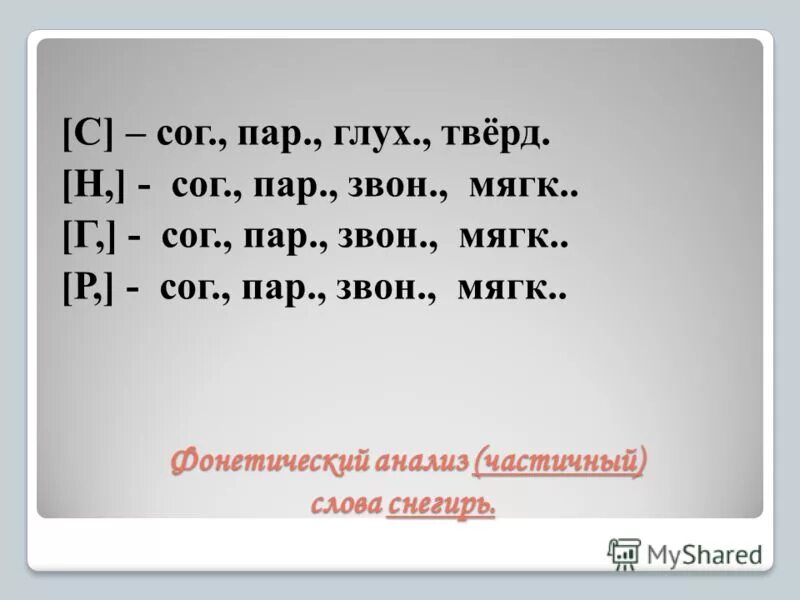 [С] – сог., пар., глух., твёрд.
[Н,] - сог., пар., звон., мягк..
[Г,] - сог., пар., звон., мягк..
[Р,] - сог., пар., звон., мягк..

Фонетический анализ (частичный) слова снегирь.

MyShared